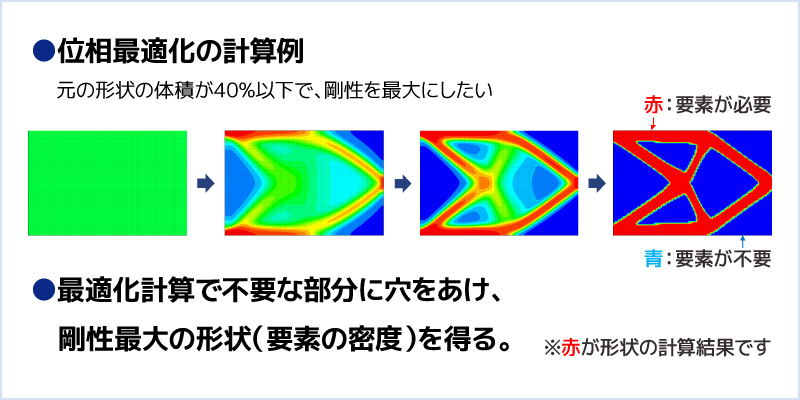 ●位相最適化の計算例

元の形状の体積が40%以下で、剛性を最大にしたい

赤：要素が必要

青：要素が不要

●最適化計算で不要な部分に穴をあけ、剛性最大の形状（要素の密度）を得る。

※赤が形状の計算結果です